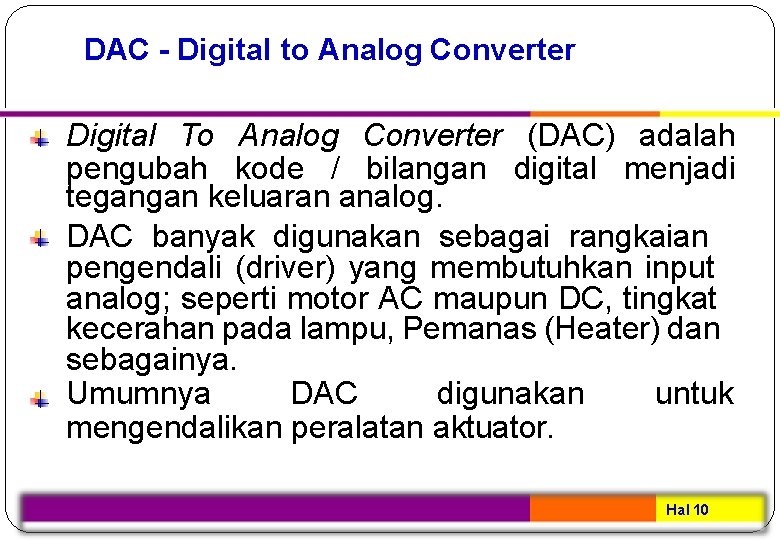 DAC - Digital to Analog Converter

Digital To Analog Converter (DAC) adalah pengubah kode / bilangan digital menjadi tegangan keluaran analog.

DAC banyak digunakan sebagai rangkaian pengendali (driver) yang membutuhkan input analog; seperti motor AC maupun DC, tingkat kecerahan pada lampu, Pemanas (Heater) dan sebagainya.

Umumnya DAC digunakan untuk mengendalikan peralatan aktuator.

Hal 10